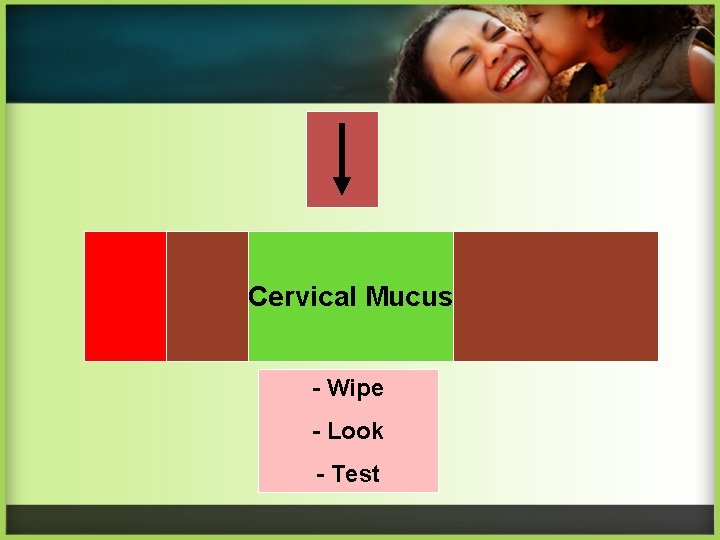 Cervical Mucus

- Wipe

- Look

- Test